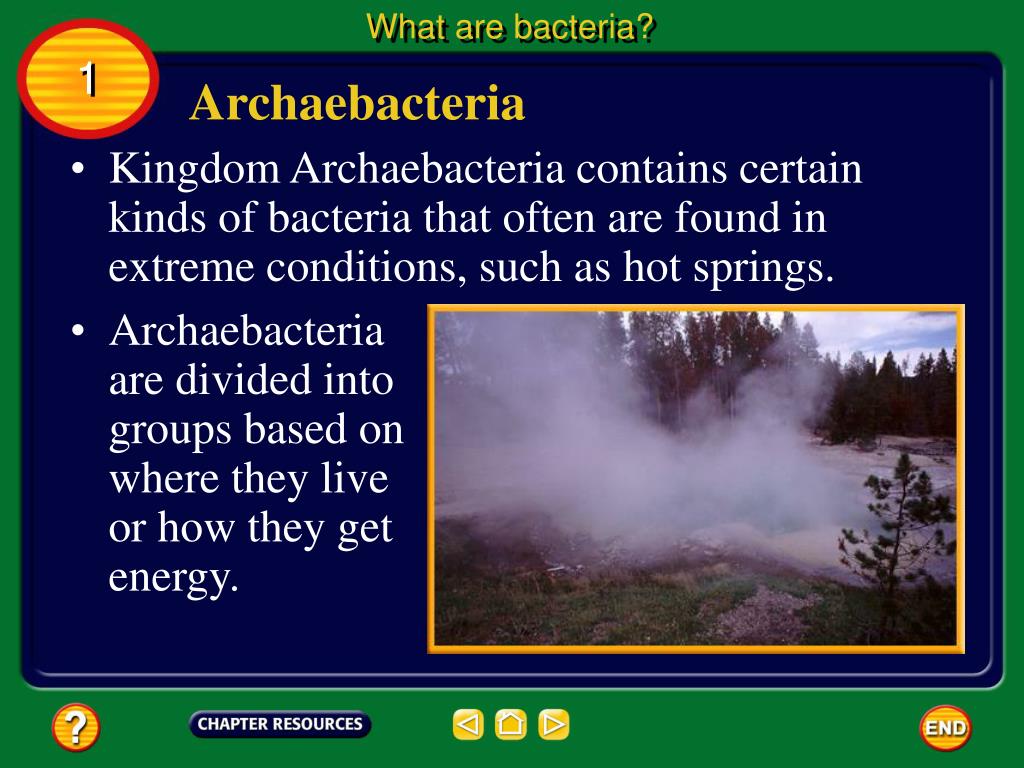 What are bacteria?

1

Archaebacteria

• Kingdom Archaebacteria contains certain kinds of bacteria that often are found in extreme conditions, such as hot springs.

• Archaebacteria are divided into groups based on where they live or how they get energy.

?

CHAPTER RESOURCES

END